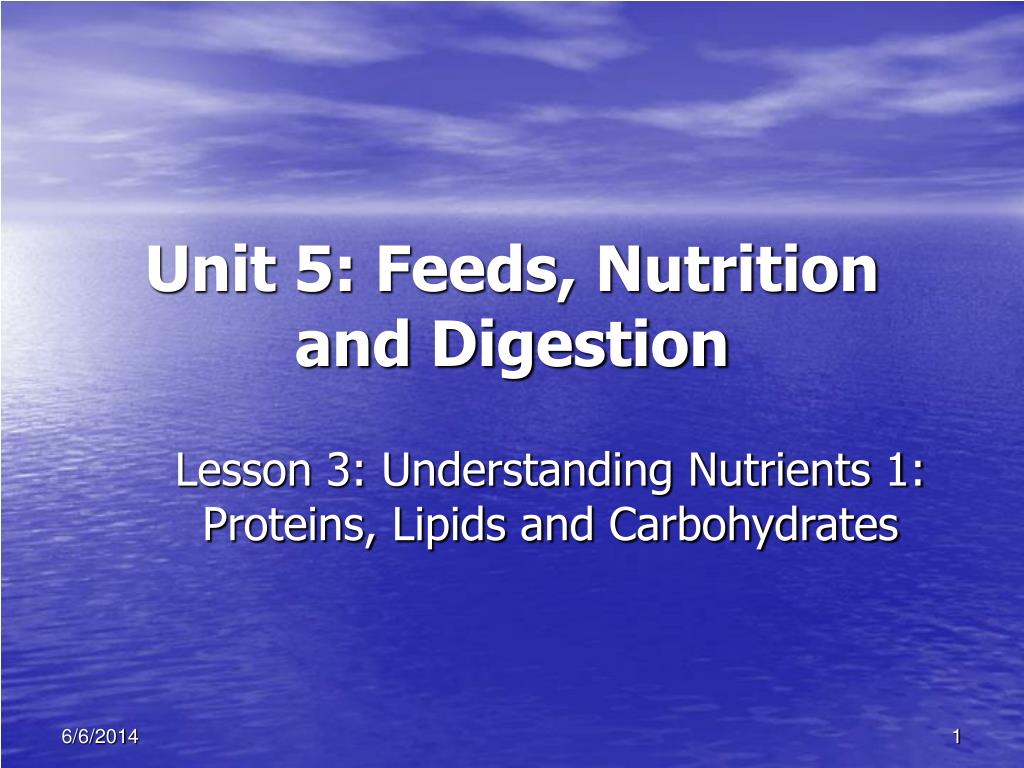 Unit 5: Feeds, Nutrition and Digestion

Lesson 3: Understanding Nutrients 1: Proteins, Lipids and Carbohydrates

6/6/2014

1